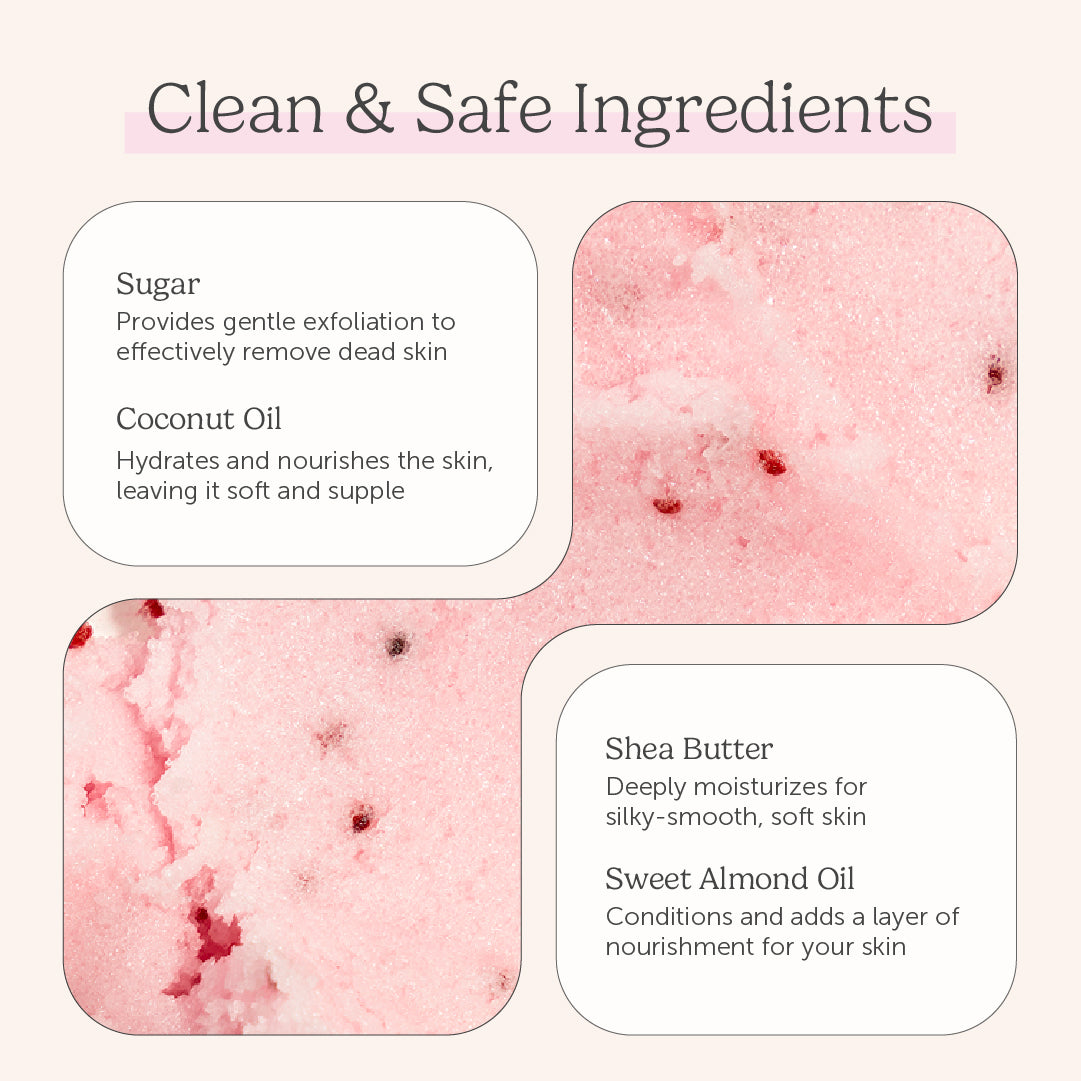 Clean & Safe Ingredients

Sugar
Provides gentle exfoliation to effectively remove dead skin

Coconut Oil
Hydrates and nourishes the skin, leaving it soft and supple

Shea Butter
Deeply moisturizes for silky-smooth, soft skin

Sweet Almond Oil
Conditions and adds a layer of nourishment for your skin